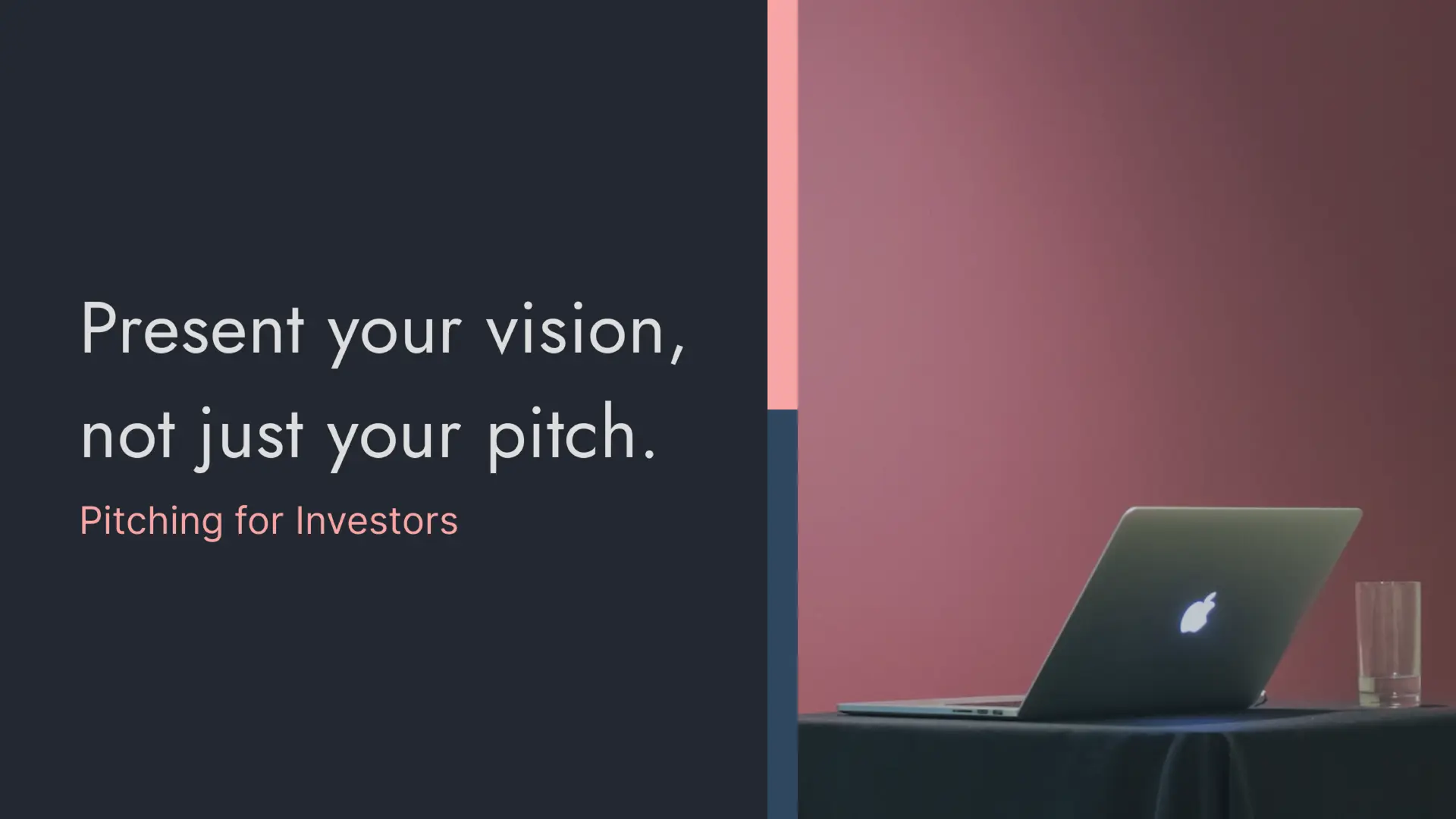 Present your vision, not just your pitch.

Pitching for Investors